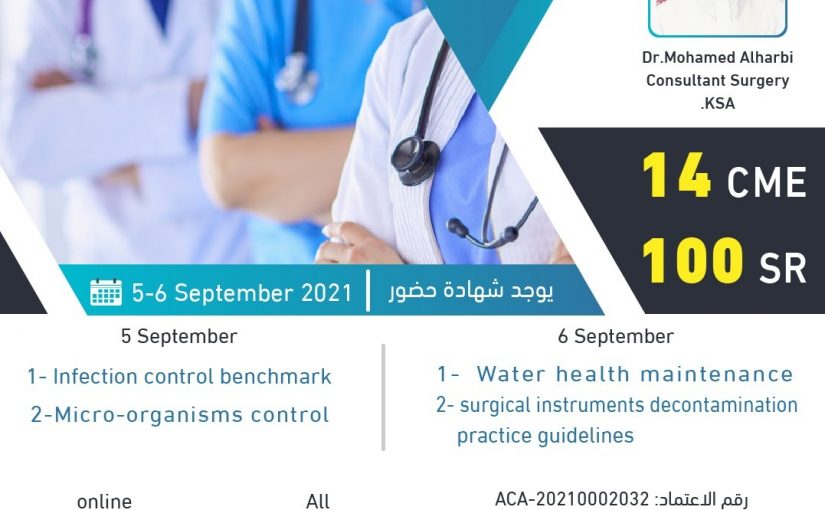 Dr.Mohamed Alharbi
Consultant Surgery
.KSA

14 CME
100 SR

5-6 September 2021 | يوجد شهادة حضور

5 September
1- Infection control benchmark
2-Micro-organisms control

6 September
1- Water health maintenance
2- surgical instruments decontamination practice guidelines

online
All
رقم الاعتماد: ACA-20210002032